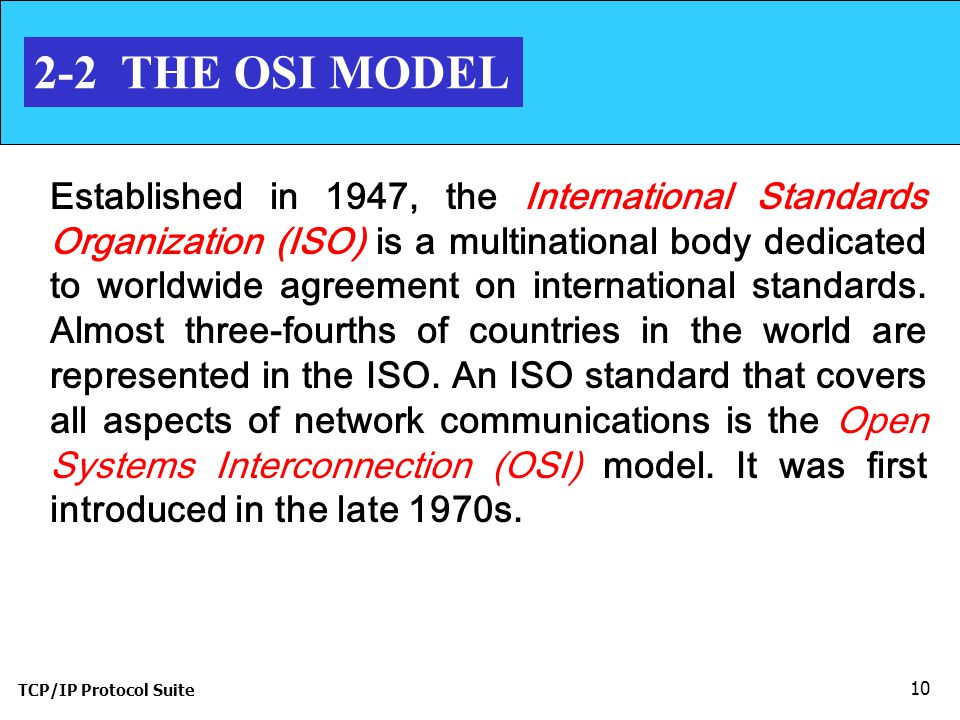 2-2 THE OSI MODEL

Established in 1947, the International Standards Organization (ISO) is a multinational body dedicated to worldwide agreement on international standards. Almost three-fourths of countries in the world are represented in the ISO. An ISO standard that covers all aspects of network communications is the Open Systems Interconnection (OSI) model. It was first introduced in the late 1970s.

TCP/IP Protocol Suite

10